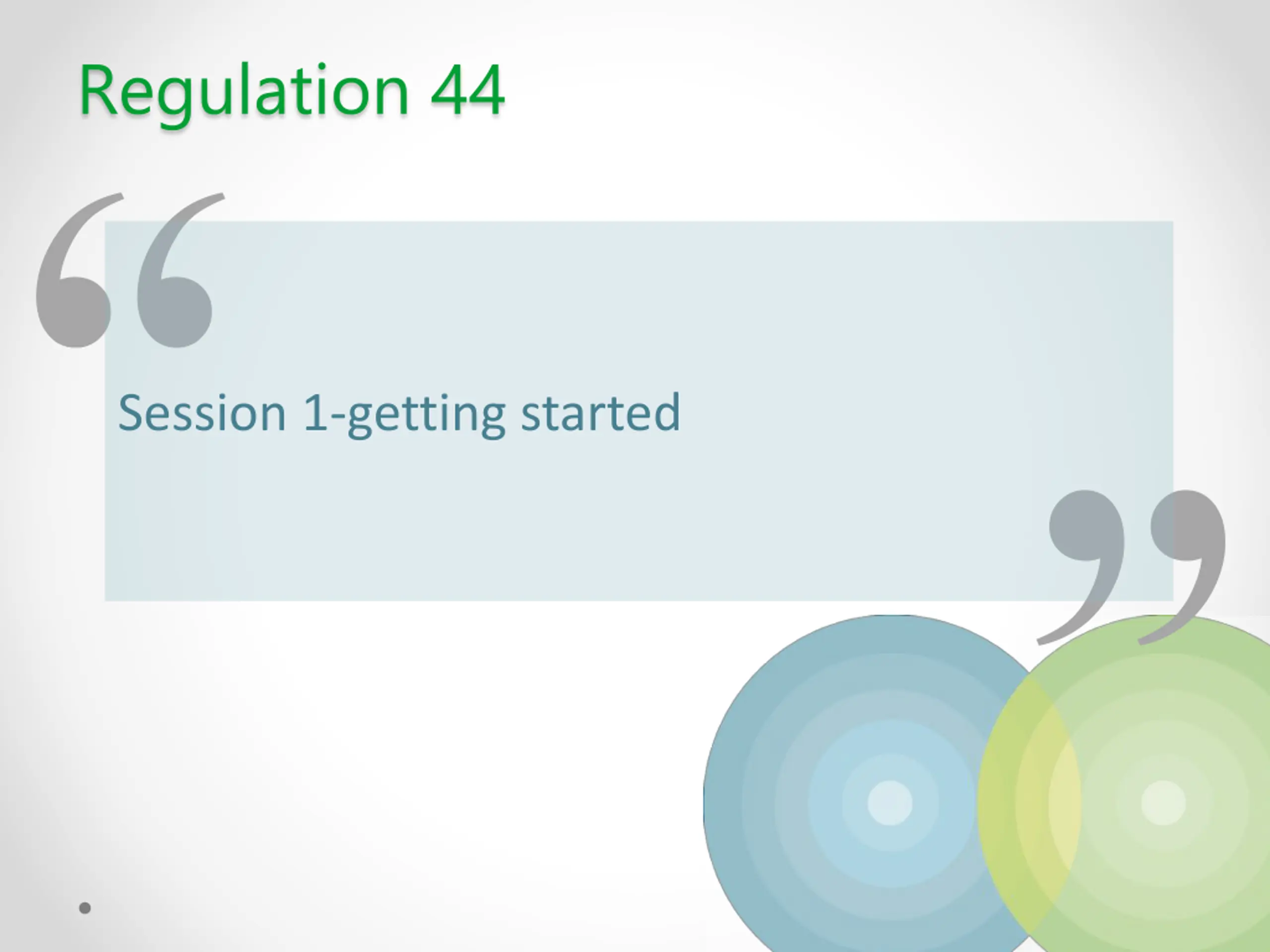 Regulation 44

Session 1-getting started